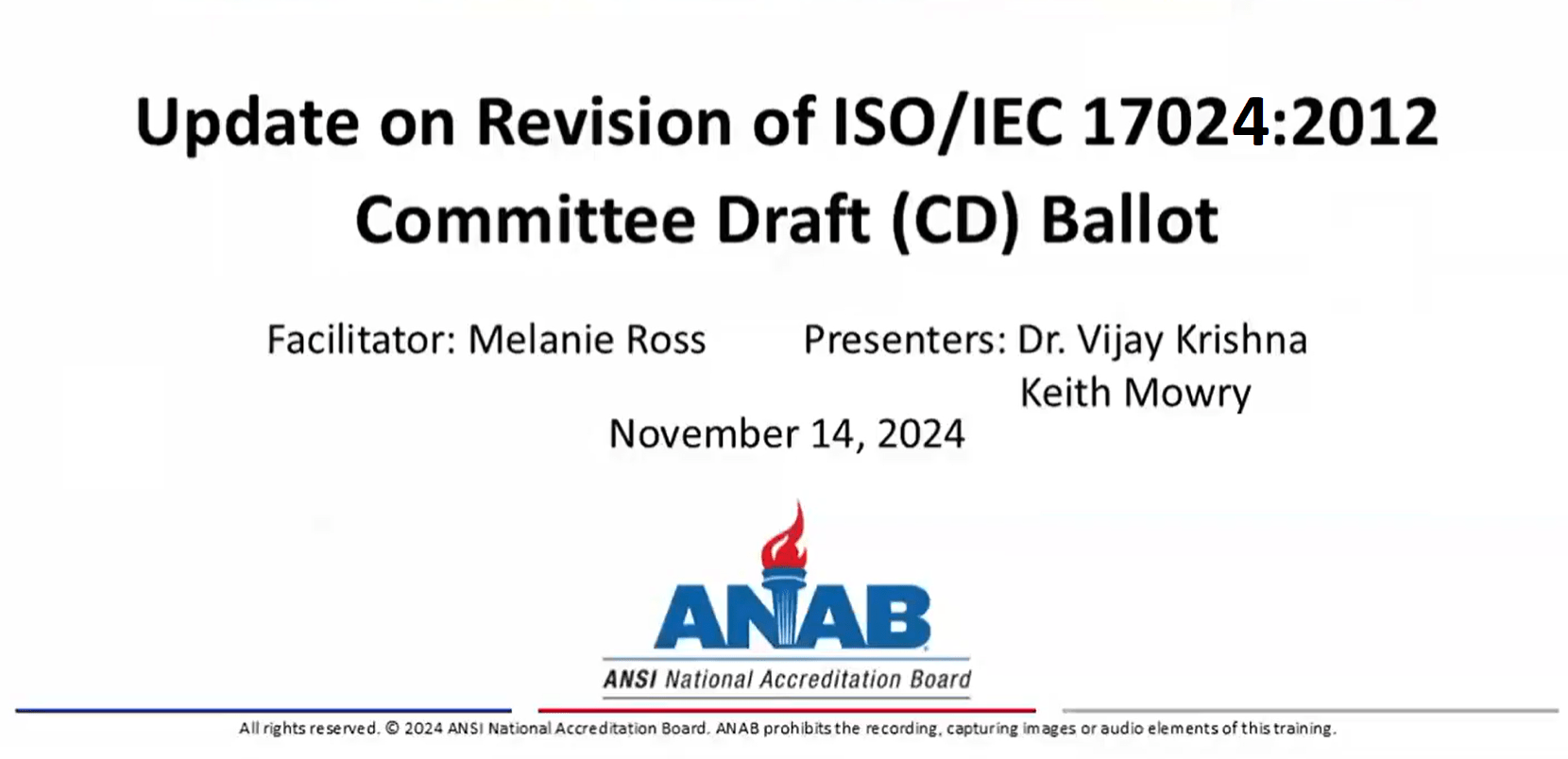 Update on Revision of ISO/IEC 17024:2012
Committee Draft (CD) Ballot

Facilitator: Melanie Ross

Presenters: Dr. Vijay Krishna
Keith Mowry

November 14, 2024

ANAB
ANSI National Accreditation Board

All rights reserved. © 2024 ANSI National Accreditation Board. ANAB prohibits the recording, capturing images or audio elements of this training.